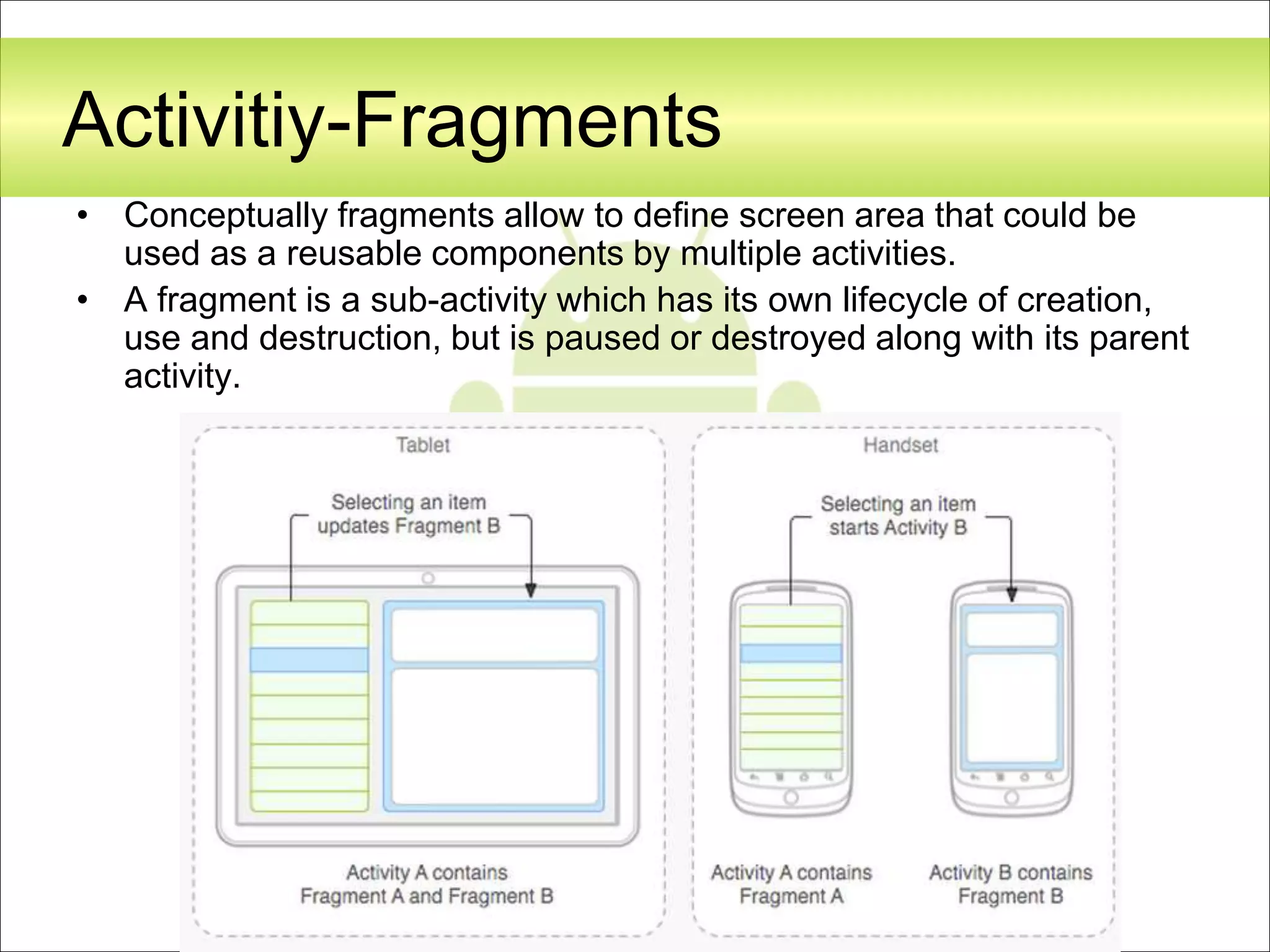 Activitiy-Fragments

• Conceptually fragments allow to define screen area that could be used as a reusable components by multiple activities.

• A fragment is a sub-activity which has its own lifecycle of creation, use and destruction, but is paused or destroyed along with its parent activity.

Tablet

Selecting an item updates Fragment B

Activity A contains Fragment A and Fragment B

Handset

Selecting an item starts Activity B

Activity A contains Fragment A

Activity B contains Fragment B